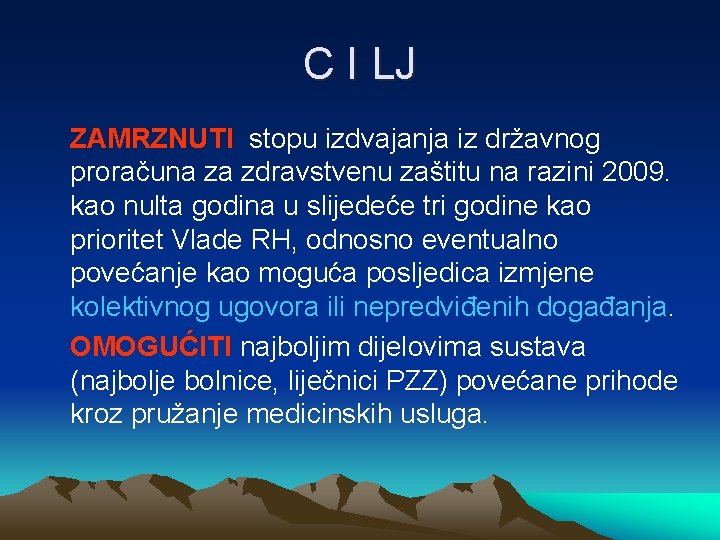 C I LJ

ZAMRZNUTI  stopu izdvajanja iz državnog proračuna za zdravstvenu zaštitu na razini 2009. kao nulta godina u slijedeće tri godine kao prioritet Vlade RH, odnosno eventualno povećanje kao moguća posljedica izmjene kolektivnog ugovora ili nepredviđenih događanja.

OMOGUĆITI najboljim dijelovima sustava (najbolje bolnice, liječnici PZZ) povećane prihode kroz pružanje medicinskih usluga.